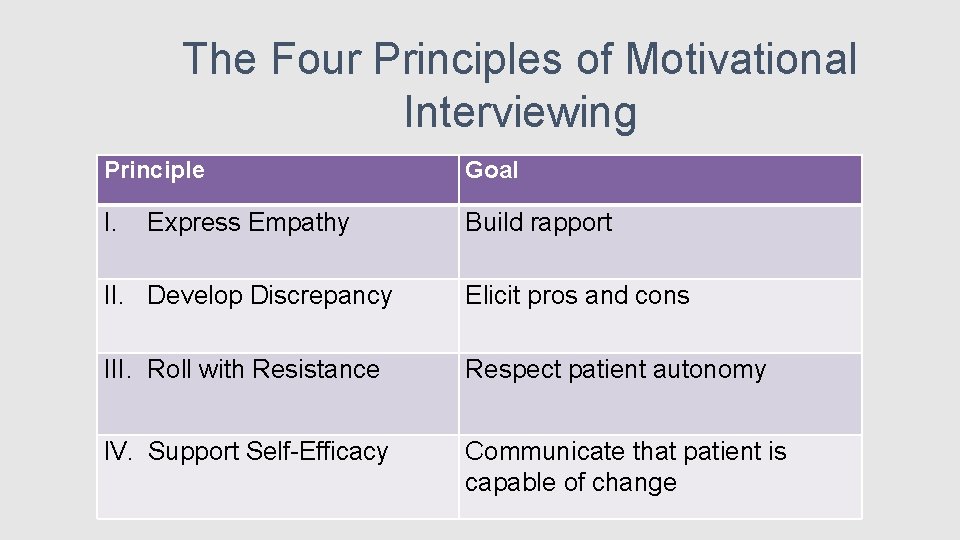 The Four Principles of Motivational Interviewing

| Principle | Goal |
|---|---|
| I. Express Empathy | Build rapport |
| II. Develop Discrepancy | Elicit pros and cons |
| III. Roll with Resistance | Respect patient autonomy |
| IV. Support Self-Efficacy | Communicate that patient is capable of change |